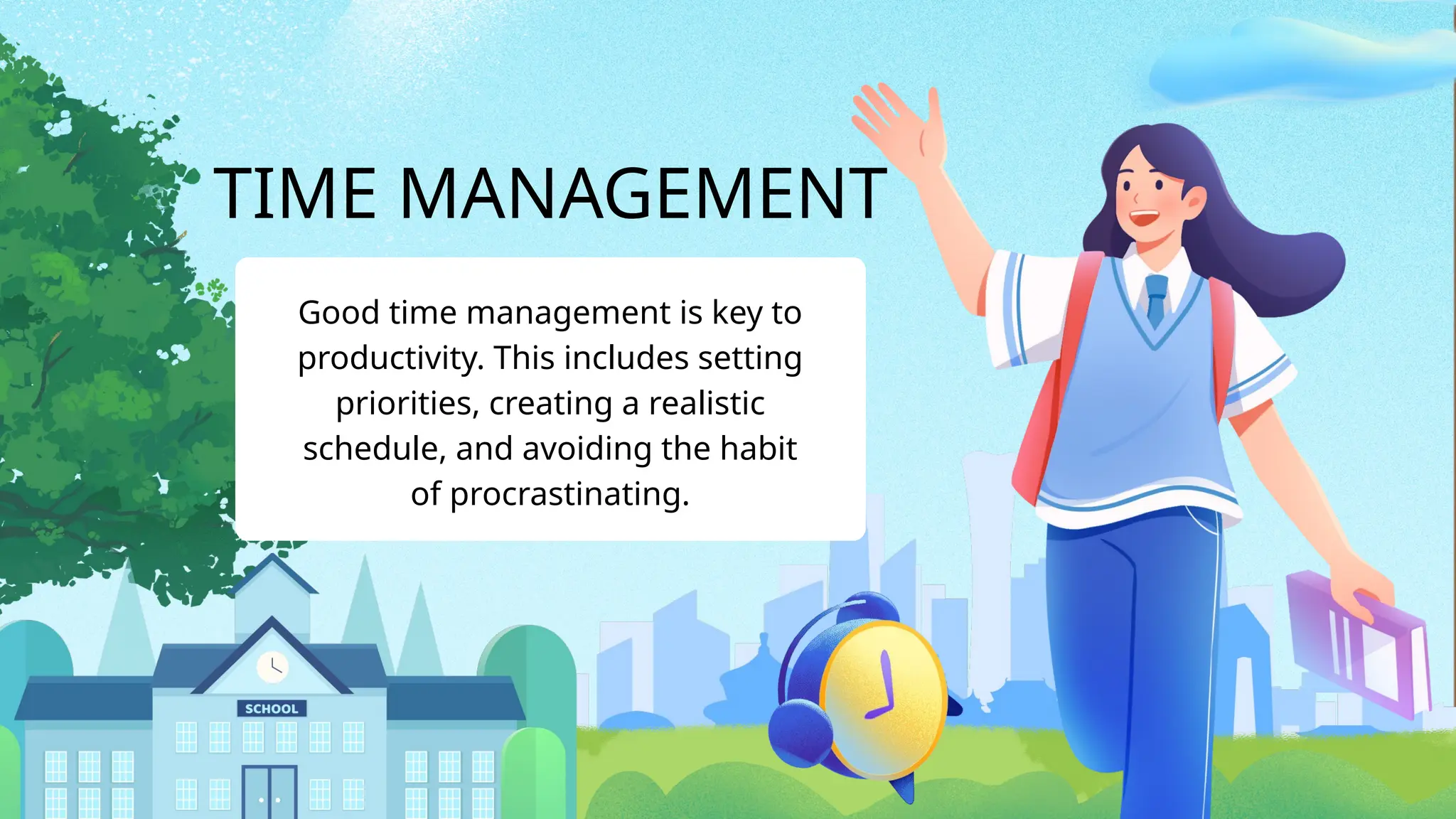 TIME MANAGEMENT

Good time management is key to productivity. This includes setting priorities, creating a realistic schedule, and avoiding the habit of procrastinating.

SCHOOL